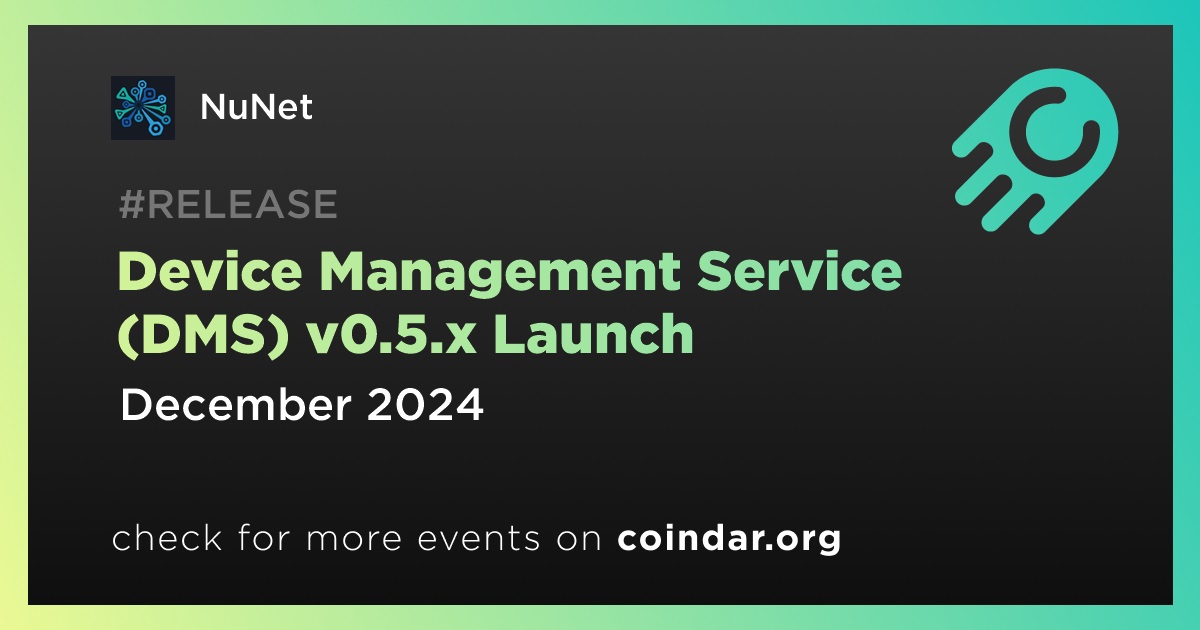 NuNet

#RELEASE

Device Management Service (DMS) v0.5.x Launch

December 2024

check for more events on coindar.org